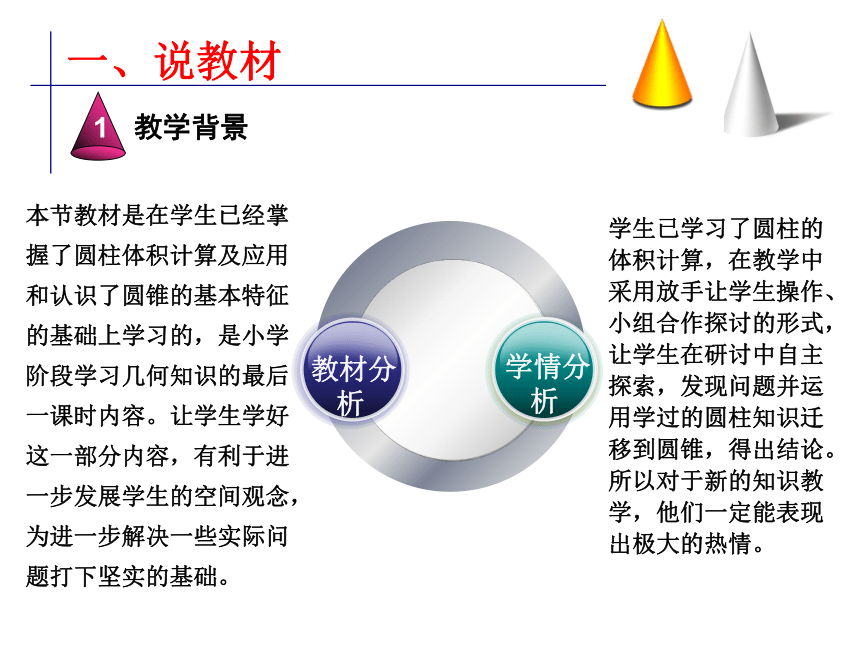 一、说教材

1 教学背景

本节教材是在学生已经掌握了圆柱体积计算及应用和认识了圆锥的基本特征的基础上学习的，是小学阶段学习几何知识的最后一课时内容。让学生学好这一部分内容，有利于进一步发展学生的空间观念，为进一步解决一些实际问题打下坚实的基础。

教材分析

学情分析

学生已学习了圆柱的体积计算，在教学中采用放手让学生操作、小组合作探讨的形式，让学生在研讨中自主探索，发现问题并运用学过的圆柱知识迁移到圆锥，得出结论。所以对于新的知识教学，他们一定能表现出极大的热情。